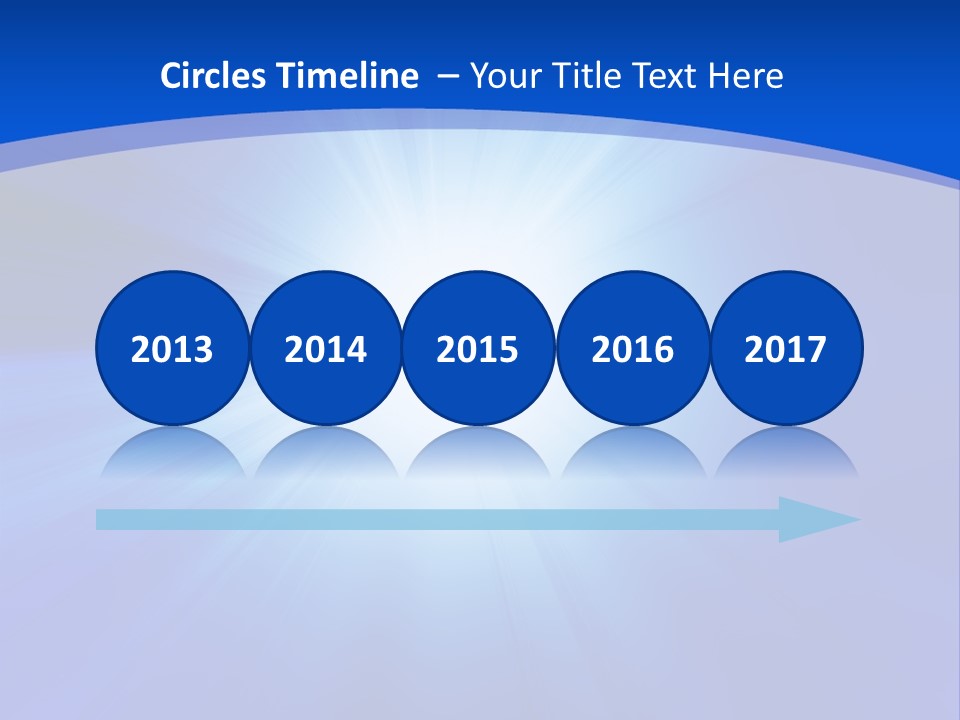 Circles Timeline – Your Title Text Here

2013 2014 2015 2016 2017